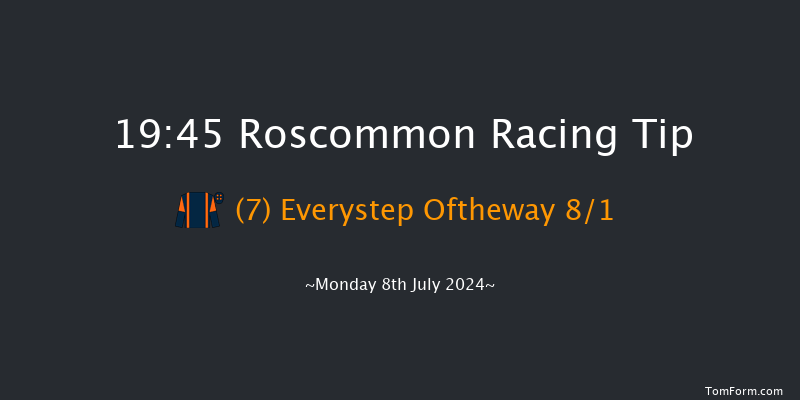 19:45 Roscommon Racing Tip

(7) Everystep Oftheway 8/1

~Monday 8th July 2024~

TomForm.com